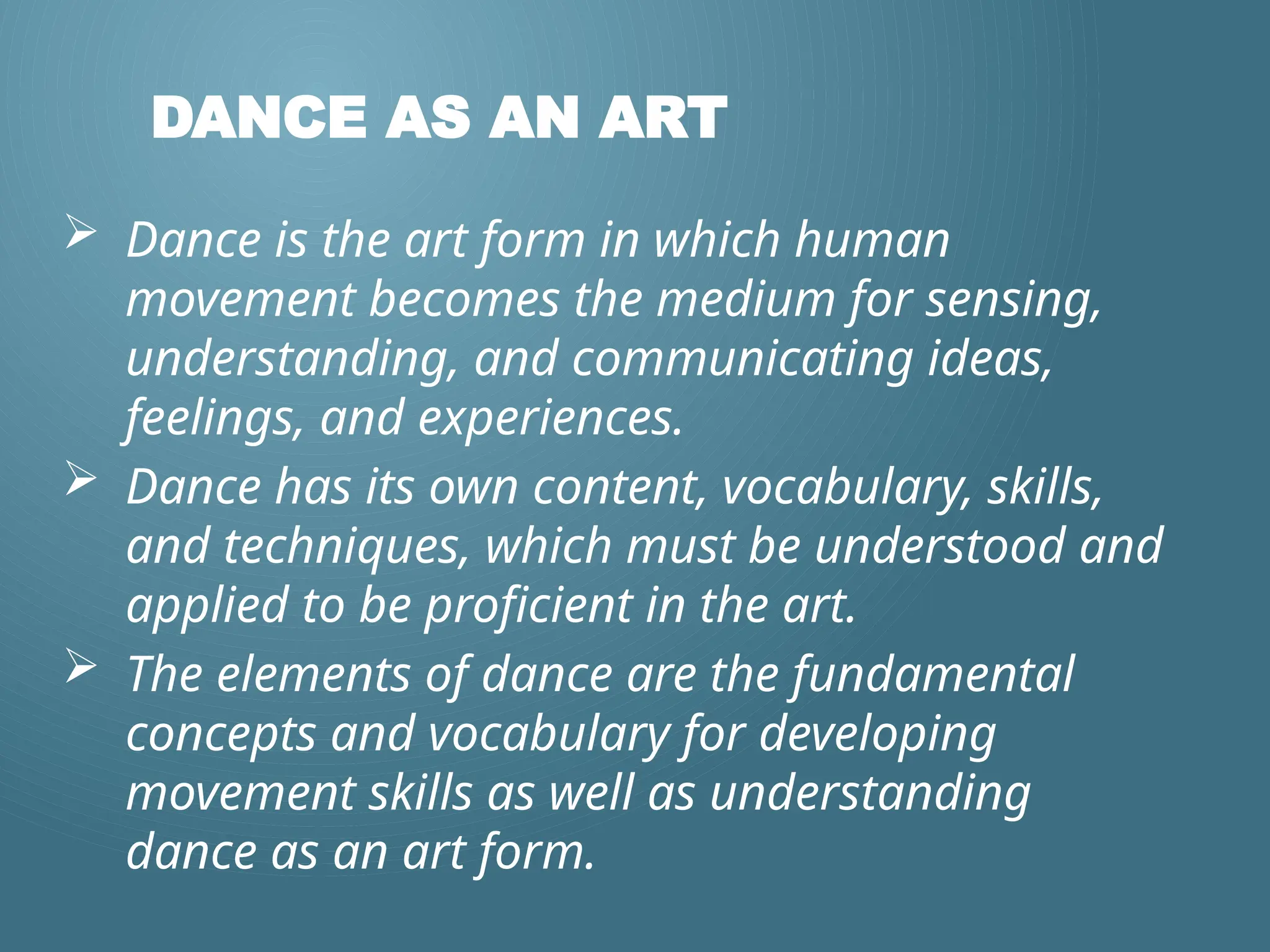 DANCE AS AN ART

➢ Dance is the art form in which human movement becomes the medium for sensing, understanding, and communicating ideas, feelings, and experiences.

➢ Dance has its own content, vocabulary, skills, and techniques, which must be understood and applied to be proficient in the art.

➢ The elements of dance are the fundamental concepts and vocabulary for developing movement skills as well as understanding dance as an art form.